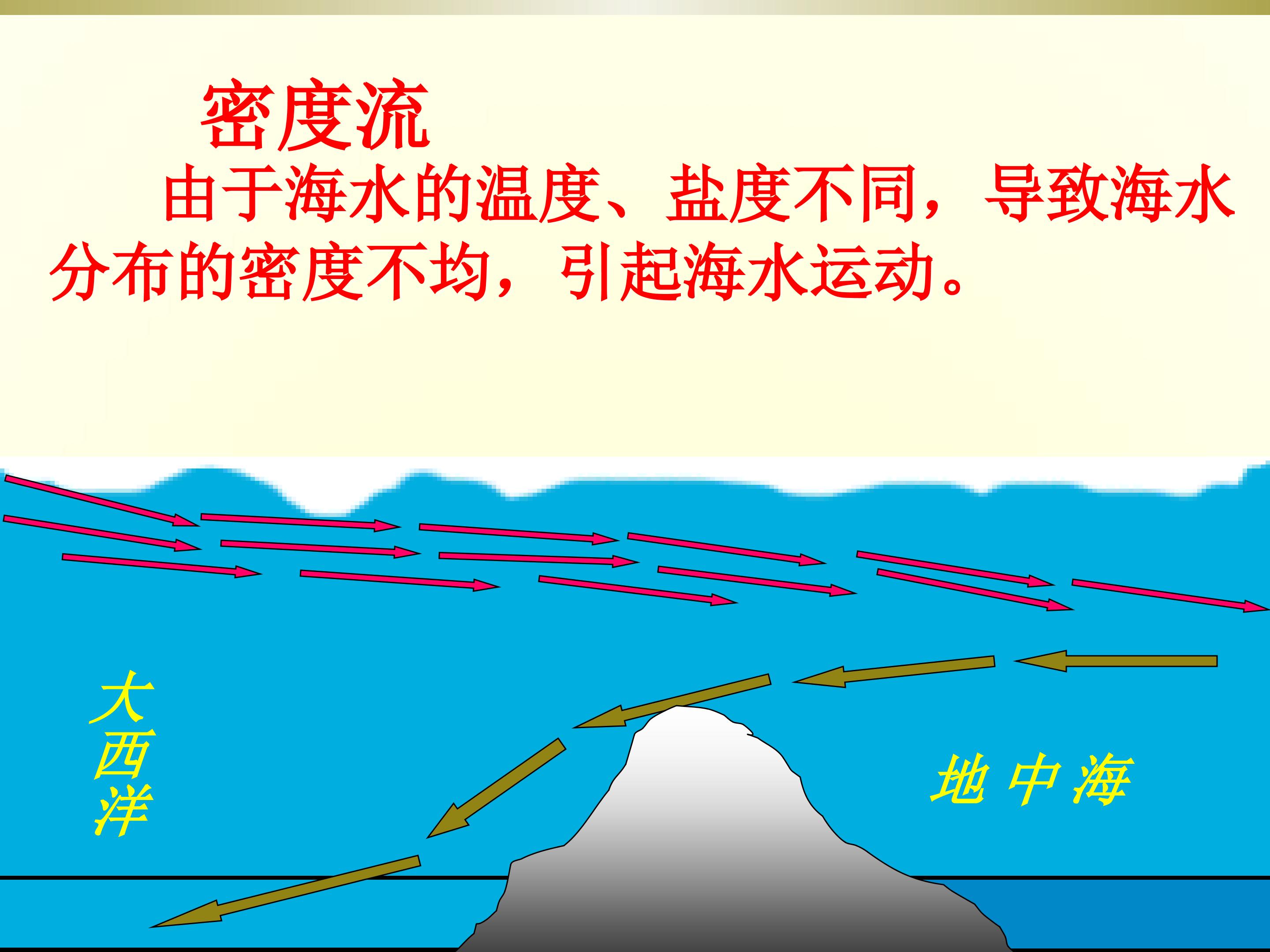 密度流

由于海水的温度、盐度不同，导致海水分布的密度不均，引起海水运动。

大西洋

地中海